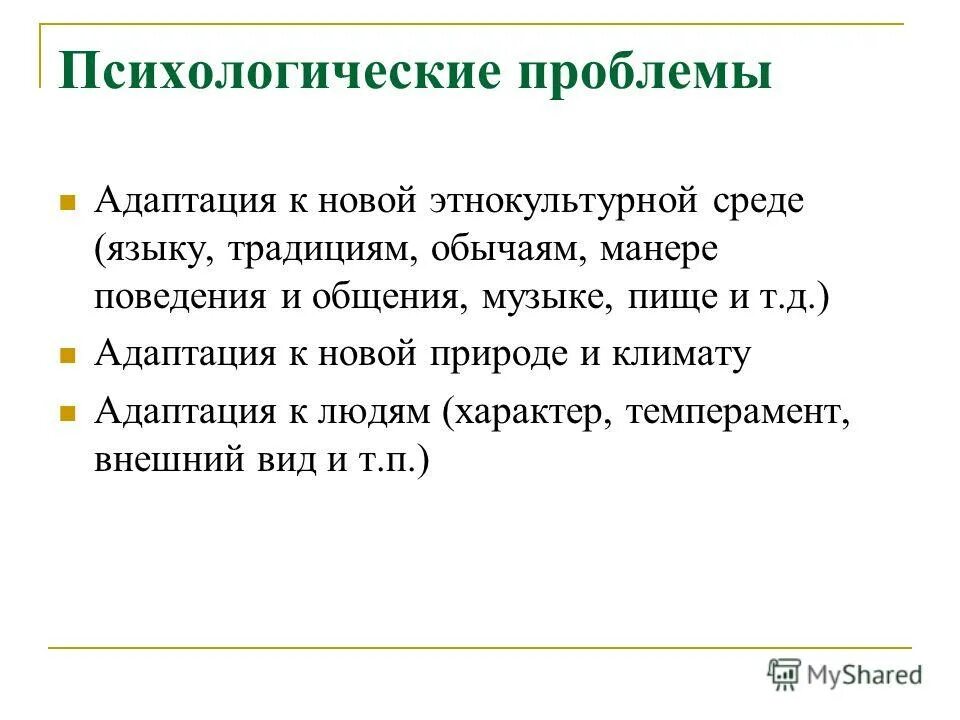 Психологические проблемы

Адаптация к новой этнокультурной среде (языку, традициям, обычаям, манере поведения и общения, музыке, пище и т.д.)

Адаптация к новой природе и климату

Адаптация к людям (характер, темперамент, внешний вид и т.п.)

MyShared